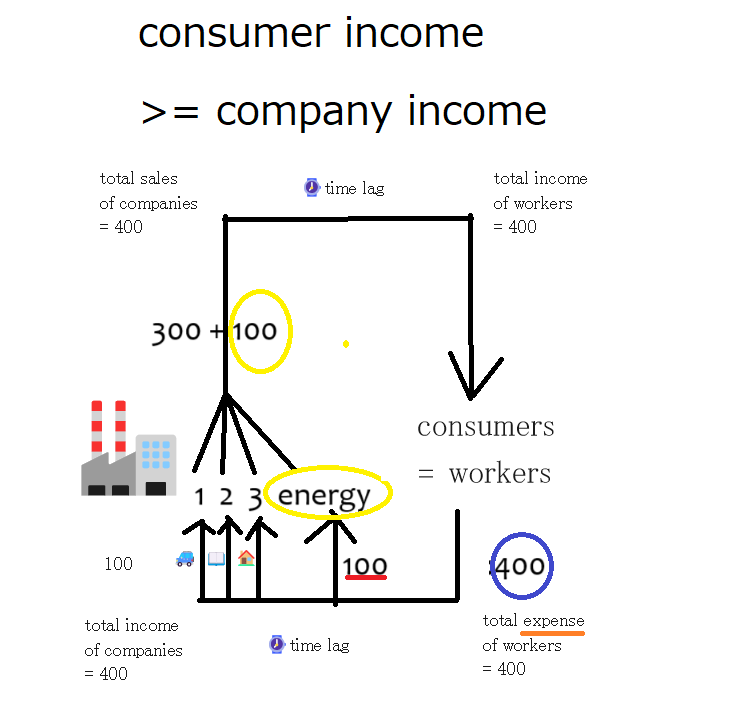 consumer income

>= company income

total sales of companies = 400

time lag

total income of workers = 400

300 + 100

consumers = workers

1 2 3 energy

100

100

400

total income of companies = 400

time lag

total expense of workers = 400